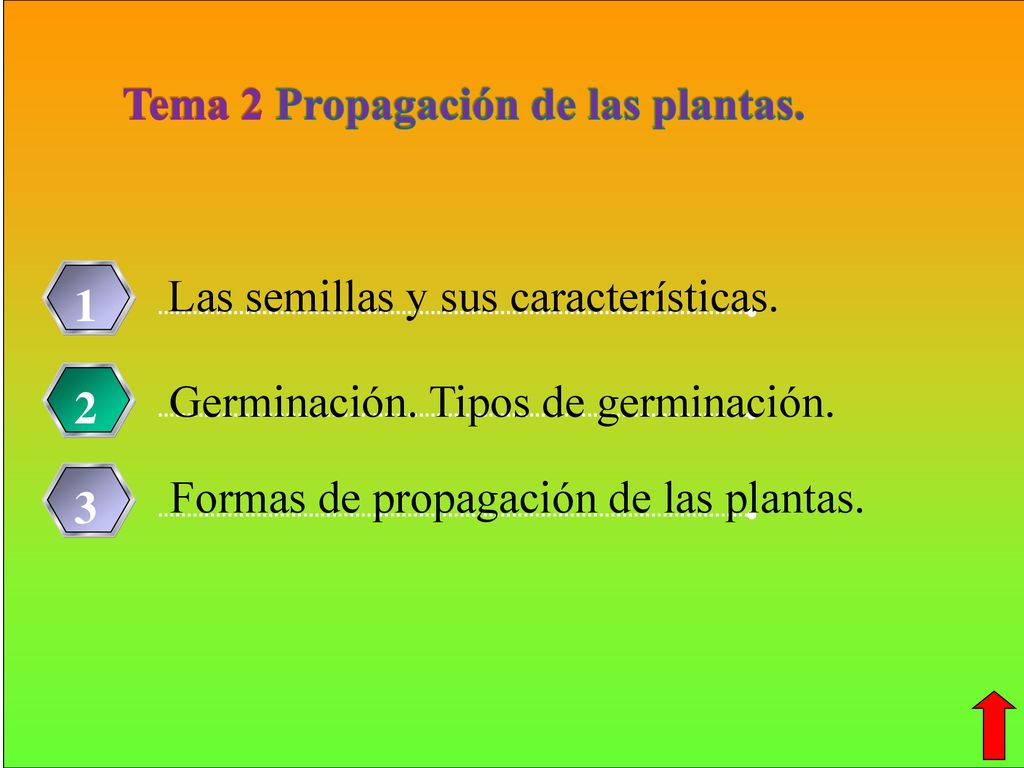 Tema 2 Propagación de las plantas.

1 Las semillas y sus características.

2 Germinación. Tipos de germinación.

3 Formas de propagación de las plantas.